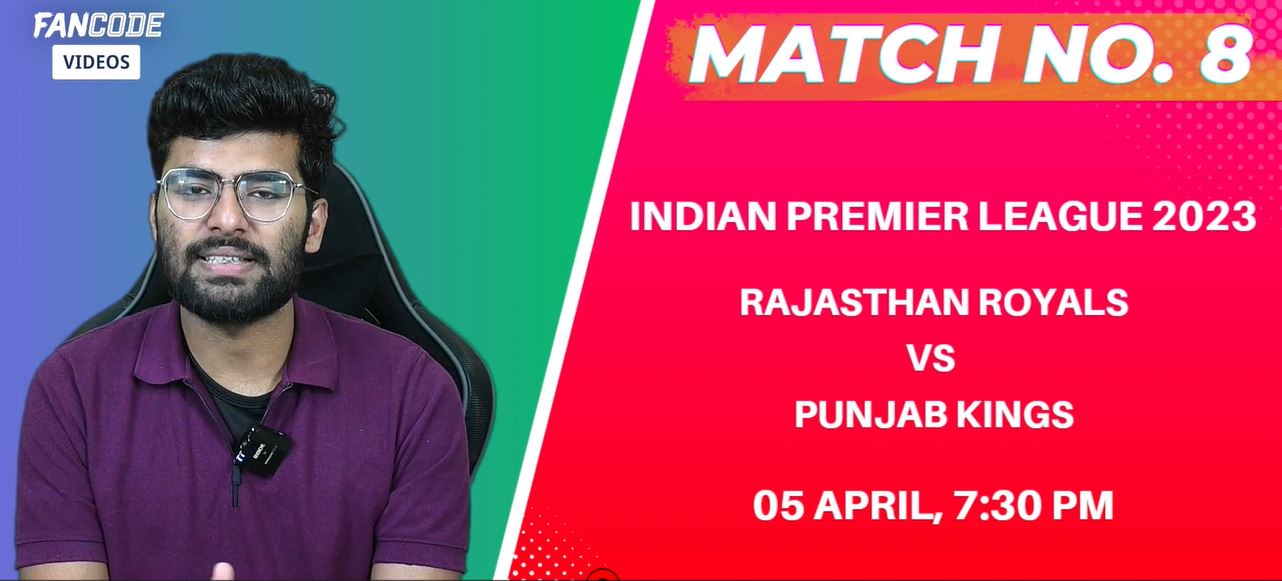 FANCODE
VIDEOS

MATCH NO. 8

INDIAN PREMIER LEAGUE 2023

RAJASTHAN ROYALS
VS
PUNJAB KINGS

05 APRIL, 7:30 PM